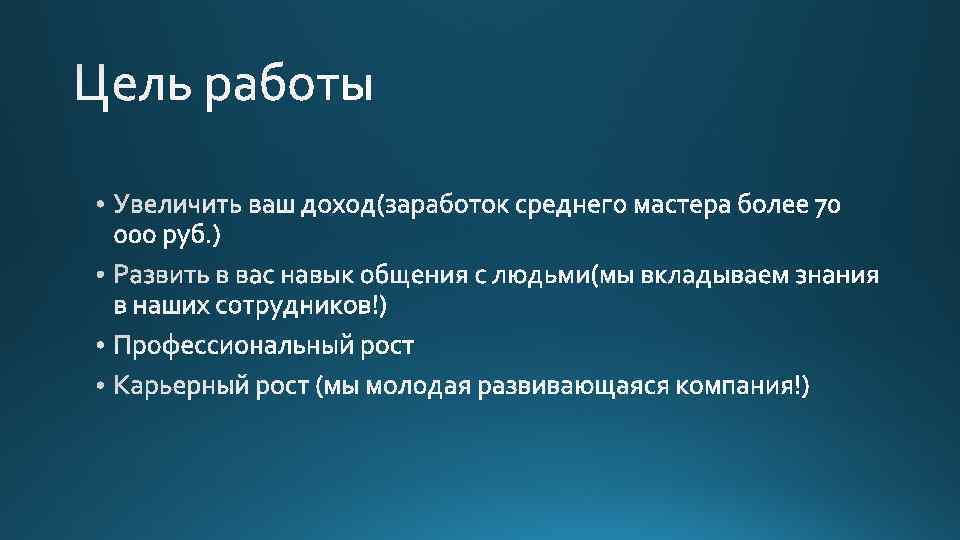 Цель работы

• Увеличить ваш доход(заработок среднего мастера более 70 000 руб.)
• Развить в вас навык общения с людьми(мы вкладываем знания в наших сотрудников!)
• Профессиональный рост
• Карьерный рост (мы молодая развивающаяся компания!)